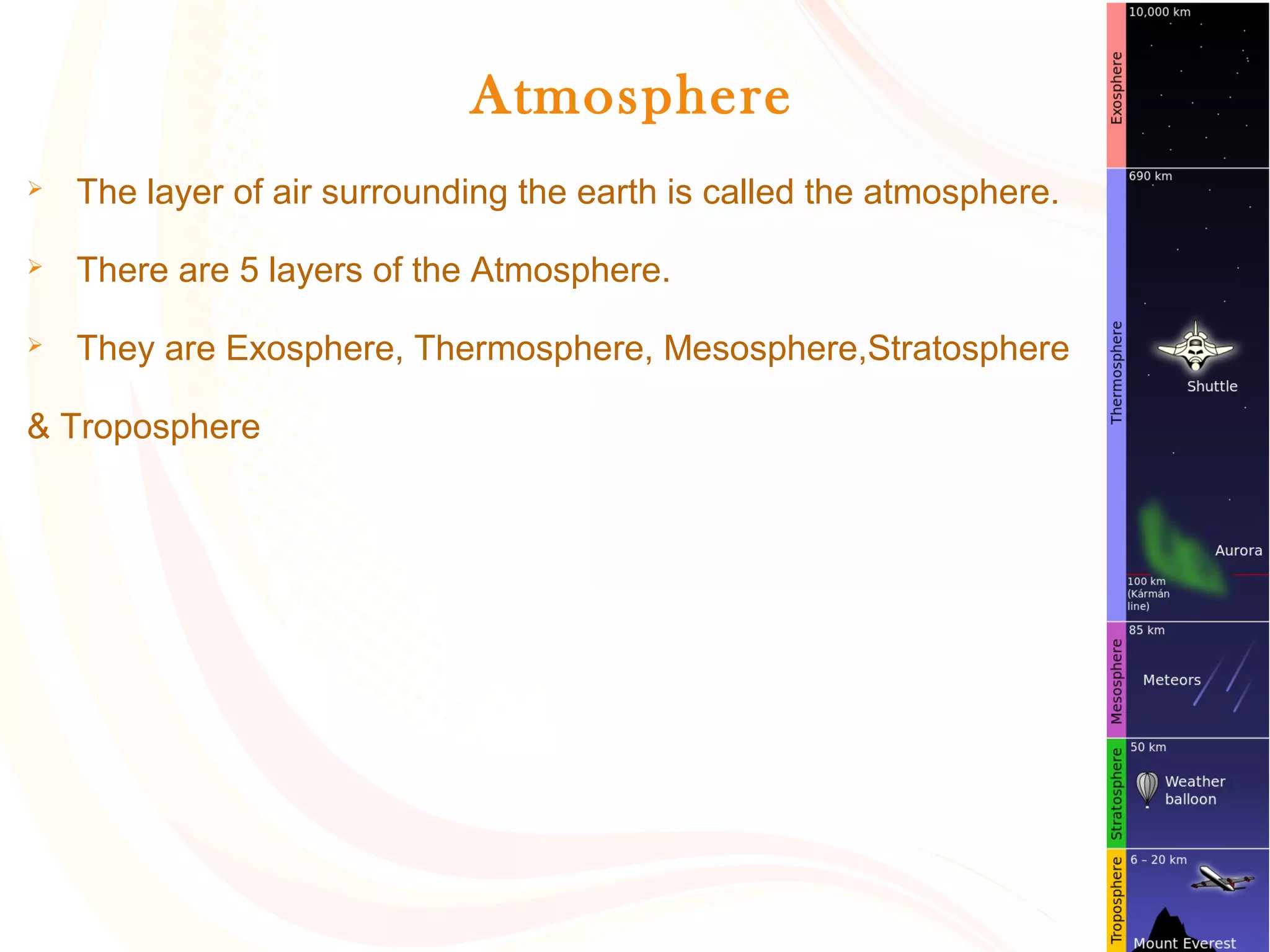 Atmosphere

➢ The layer of air surrounding the earth is called the atmosphere.

➢ There are 5 layers of the Atmosphere.

➢ They are Exosphere, Thermosphere, Mesosphere,Stratosphere & Troposphere

Exosphere
10,000 km

Thermosphere
690 km
Shuttle
Aurora
100 km (Kármán line)

Mesosphere
85 km
Meteors

Stratosphere
50 km
Weather balloon

Troposphere
6 – 20 km
Mount Everest